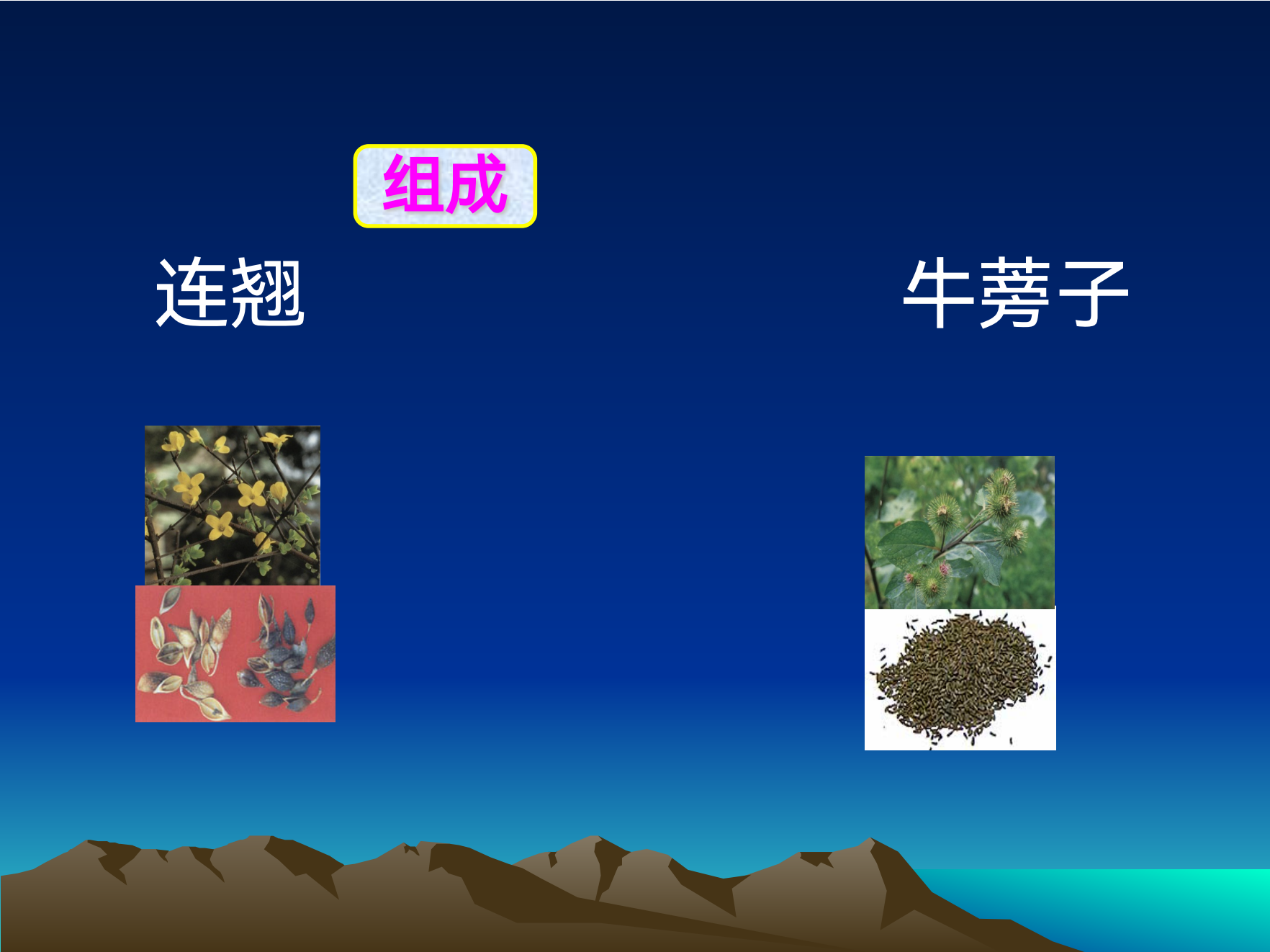 组成

连翘

牛蒡子